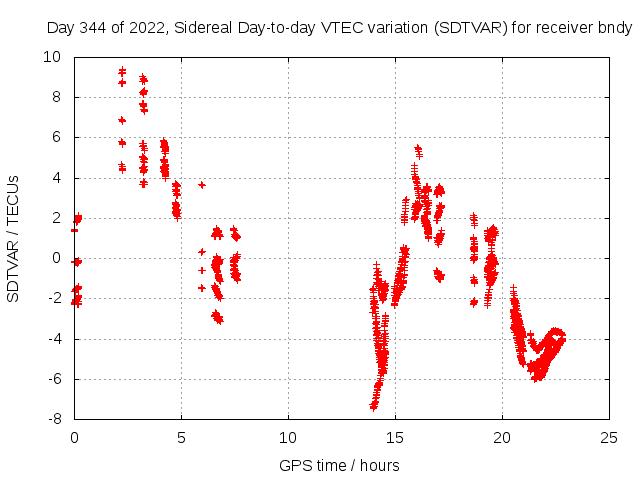 Day 344 of 2022, Sidereal Day-to-day VTEC variation (SDTVAR) for receiver bndy

SDTVAR / TECUs

10
8
6
4
2
0
-2
-4
-6
-8

0 5 10 15 20 25

GPS time / hours